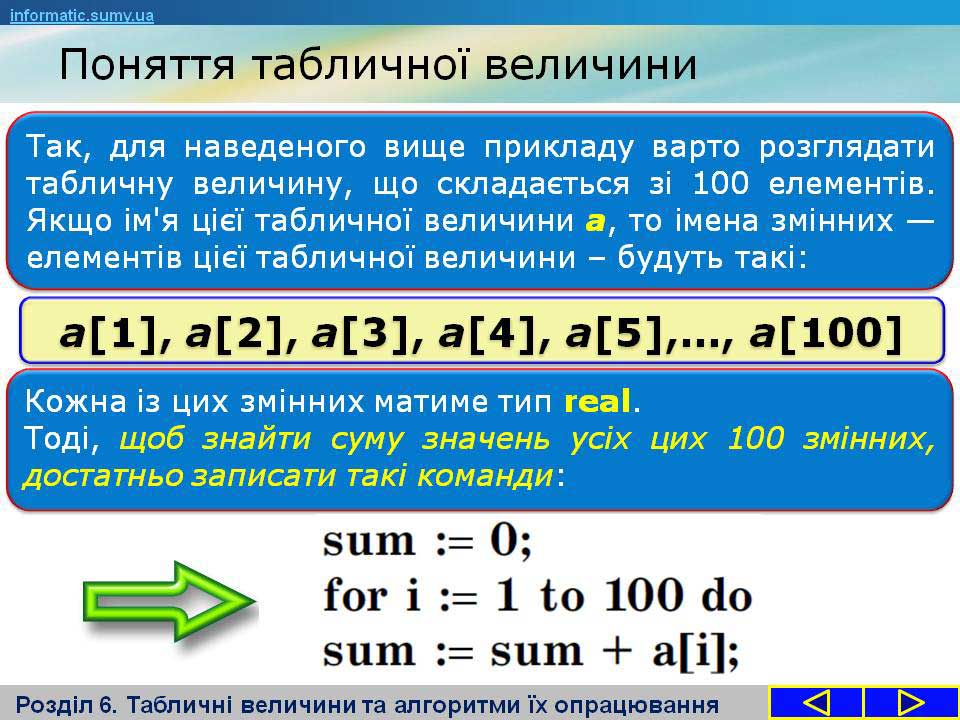 informatic.sumy.ua

Поняття табличної величини

Так, для наведеного вище прикладу варто розглядати табличну величину, що складається зі 100 елементів. Якщо ім'я цієї табличної величини a, то імена змінних — елементів цієї табличної величини – будуть такі:

a[1], a[2], a[3], a[4], a[5],…, a[100]

Кожна із цих змінних матиме тип real.
Тоді, щоб знайти суму значень усіх цих 100 змінних, достатньо записати такі команди:

sum := 0;
for i := 1 to 100 do
sum := sum + a[i];

Розділ 6. Табличні величини та алгоритми їх опрацювання